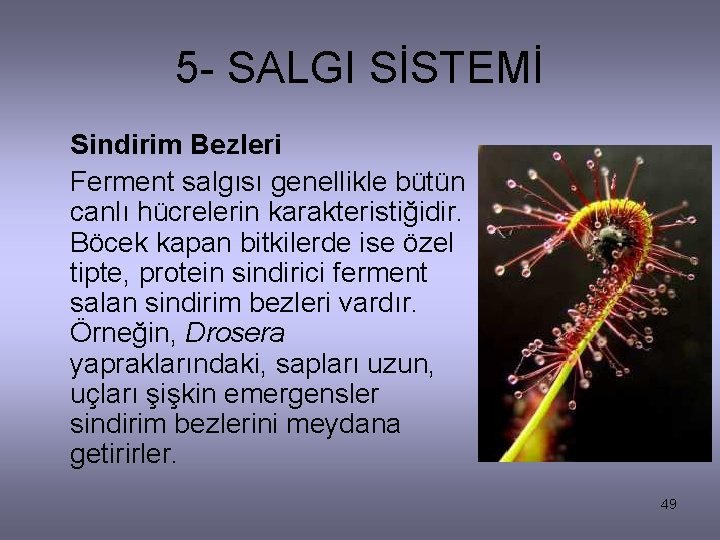 5- SALGI SİSTEMİ

Sindirim Bezleri

Ferment salgısı genellikle bütün canlı hücrelerin karakteristiğidir. Böcek kapan bitkilerde ise özel tipte, protein sindirici ferment salan sindirim bezleri vardır. Örneğin, Drosera yapraklarındaki, sapları uzun, uçları şişkin emergensler sindirim bezlerini meydana getirirler.

49